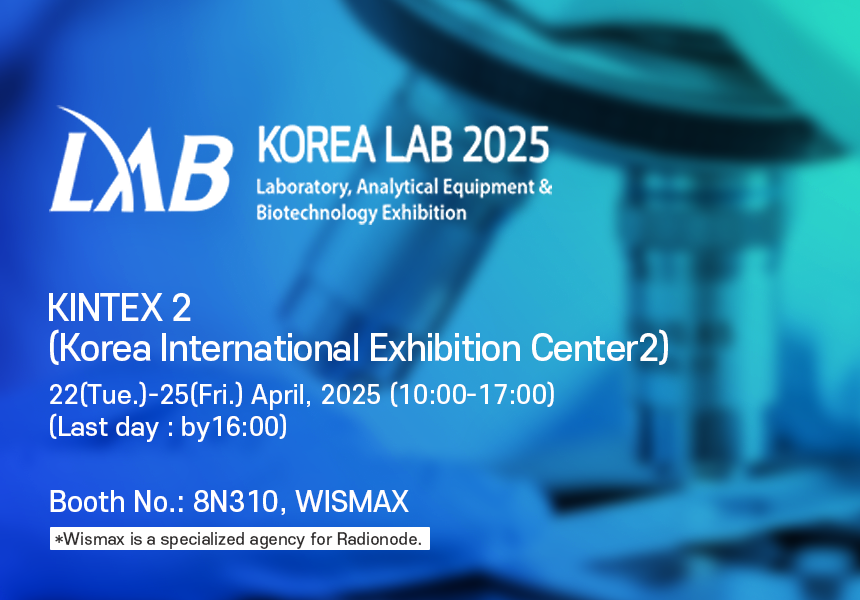 LAB

KOREA LAB 2025

Laboratory, Analytical Equipment & Biotechnology Exhibition

KINTEX 2
(Korea International Exhibition Center2)

22(Tue.)-25(Fri.) April, 2025 (10:00-17:00)
(Last day : by16:00)

Booth No.: 8N310, WISMAX

*Wismax is a specialized agency for Radionode.